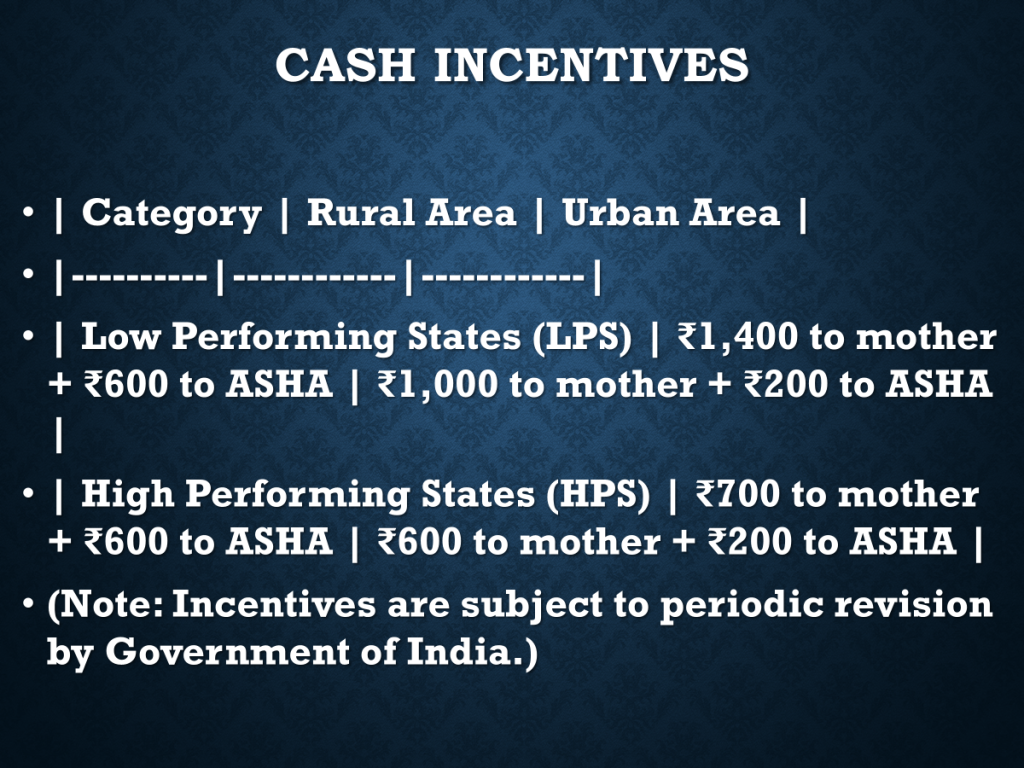 CASH INCENTIVES

• | Category | Rural Area | Urban Area |
• |----------|------------|------------|
• | Low Performing States (LPS) | ₹1,400 to mother + ₹600 to ASHA | ₹1,000 to mother + ₹200 to ASHA |
• | High Performing States (HPS) | ₹700 to mother + ₹600 to ASHA | ₹600 to mother + ₹200 to ASHA |
• (Note: Incentives are subject to periodic revision by Government of India.)